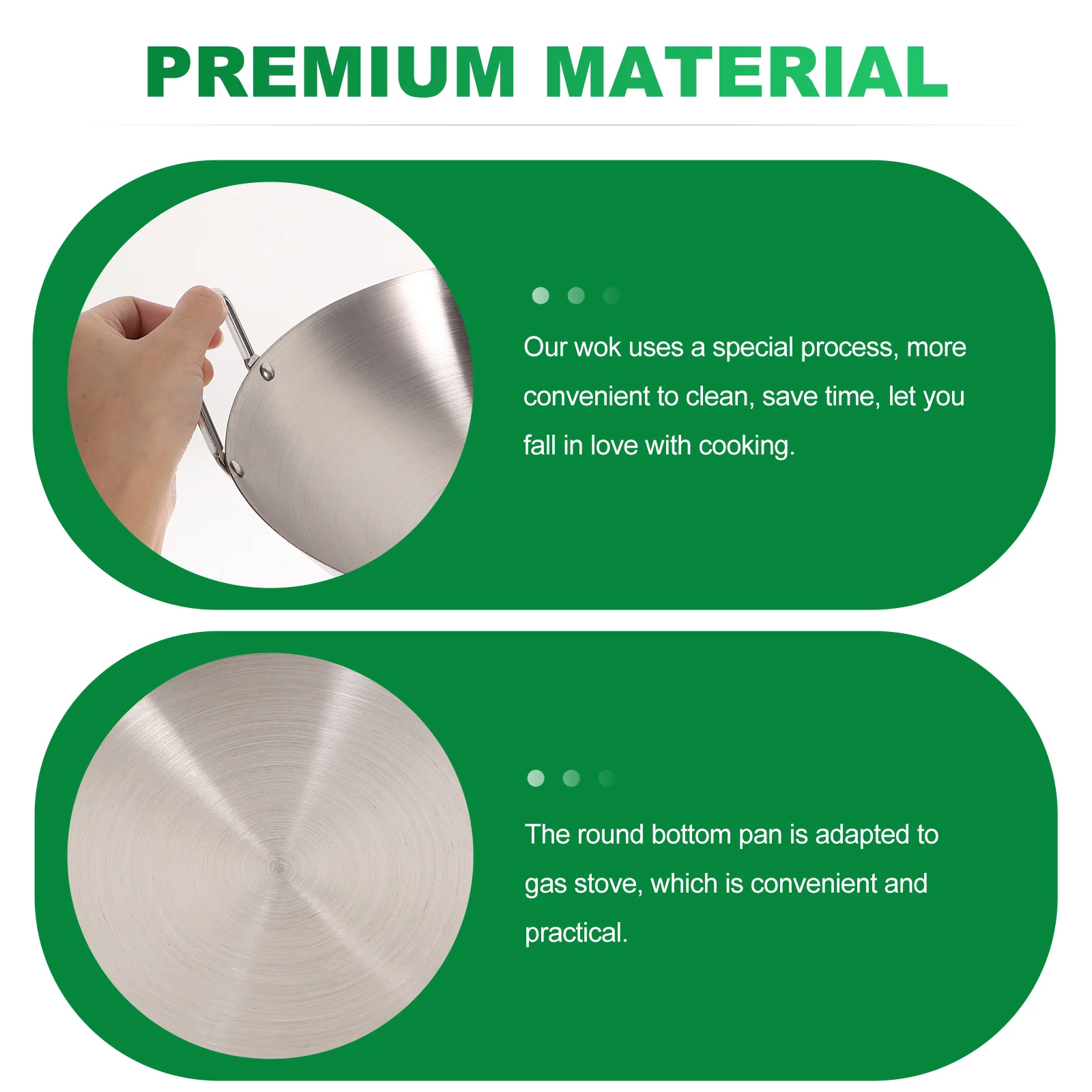 PREMIUM MATERIAL

Our wok uses a special process, more convenient to clean, save time, let you fall in love with cooking.

The round bottom pan is adapted to gas stove, which is convenient and practical.